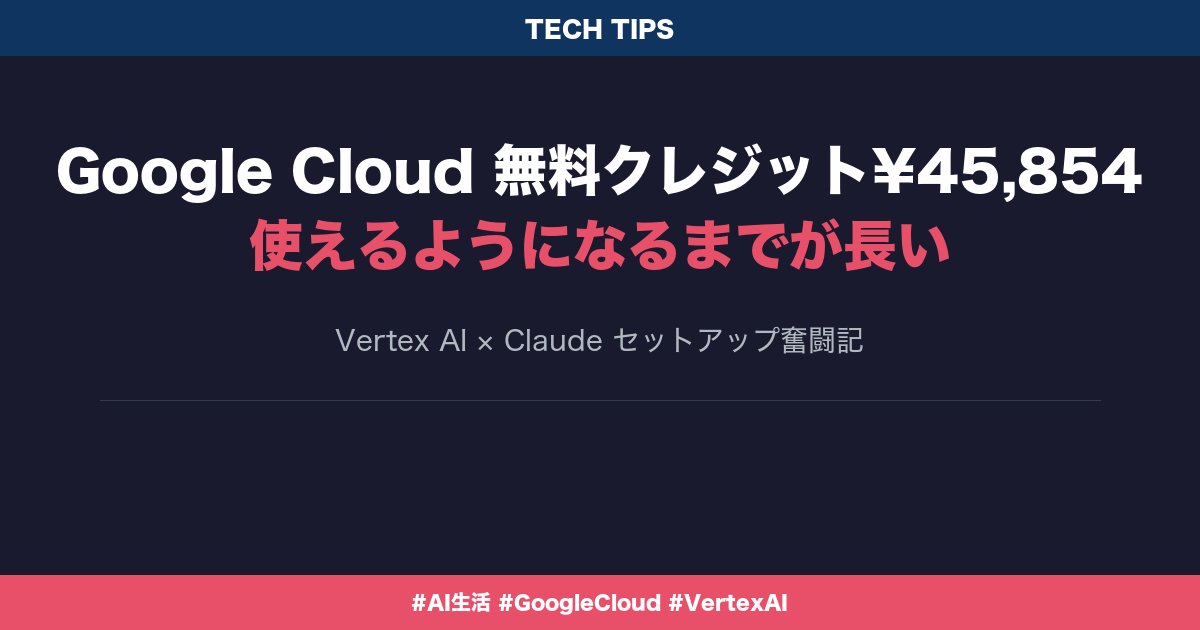 TECH TIPS

Google Cloud 無料クレジット¥45,854
使えるようになるまでが長い

Vertex AI × Claude セットアップ奮闘記

#AI生活 #GoogleCloud #VertexAI